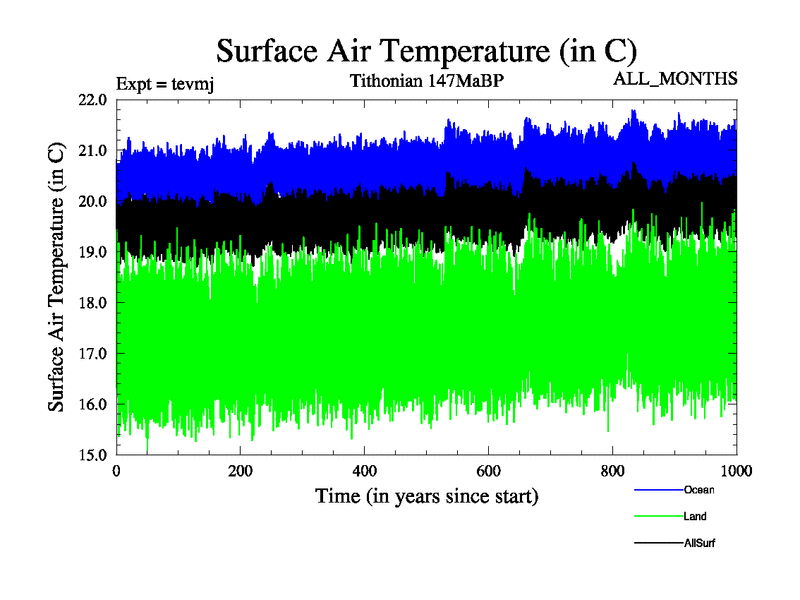 Surface Air Temperature (in C)

Expt = tevmj

Tithonian 147MaBP

ALL_MONTHS

Surface Air Temperature (in C)

22.0
21.0
20.0
19.0
18.0
17.0
16.0
15.0

0
200
400
600
800
1000

Time (in years since start)

Ocean

Land

AllSurf